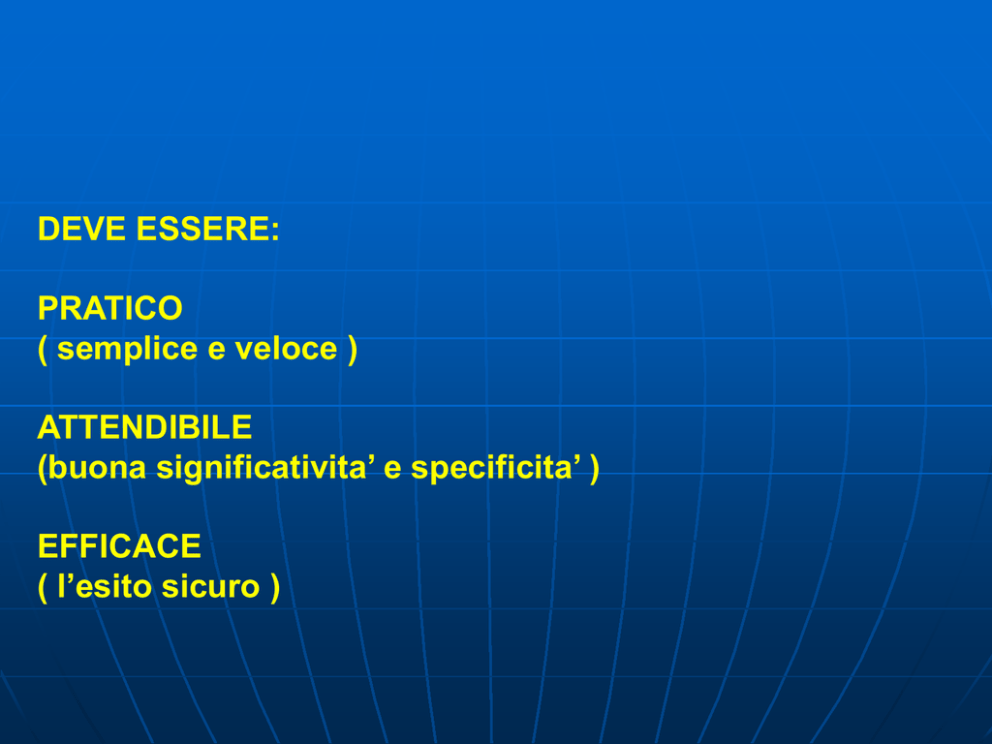 DEVE ESSERE:

PRATICO
( semplice e veloce )

ATTENDIBILE
(buona significativita’ e specificita’ )

EFFICACE
( l’esito sicuro )